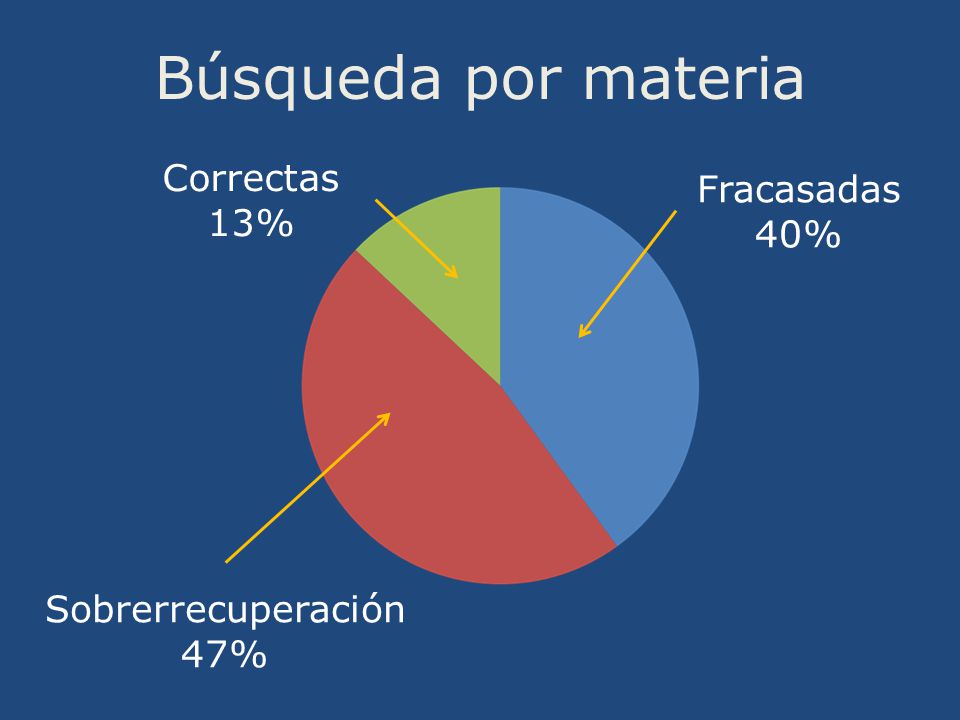 Búsqueda por materia

Correctas
13%

Fracasadas
40%

Sobrerrecuperación
47%